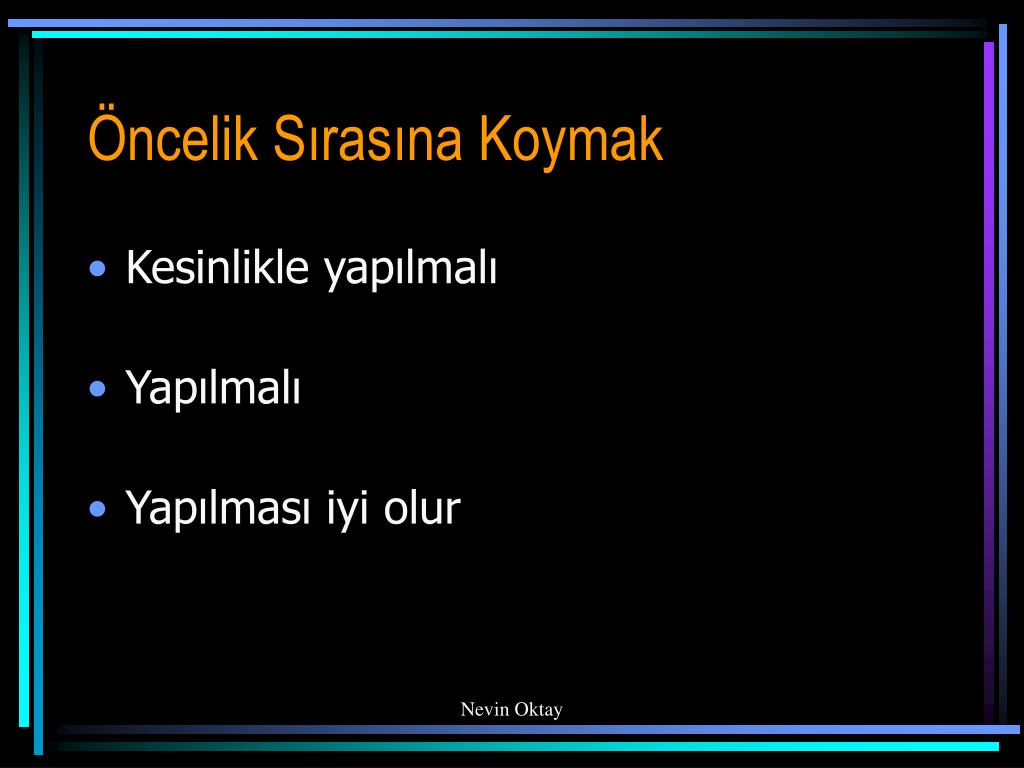 Öncelik Sırasına Koymak

• Kesinlikle yapılmalı

• Yapılmalı

• Yapılması iyi olur

Nevin Oktay